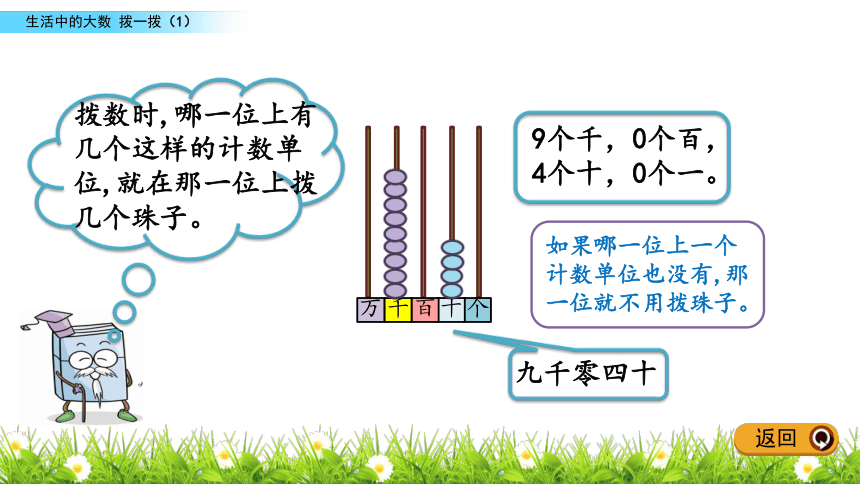 生活中的大数 拨一拨（1）

拨数时，哪一位上有几个这样的计数单位，就在那一位上拨几个珠子。

万 千 百 十 个

9个千，0个百，4个十，0个一。

如果哪一位上一个计数单位也没有，那一位就不用拨珠子。

九千零四十

返回